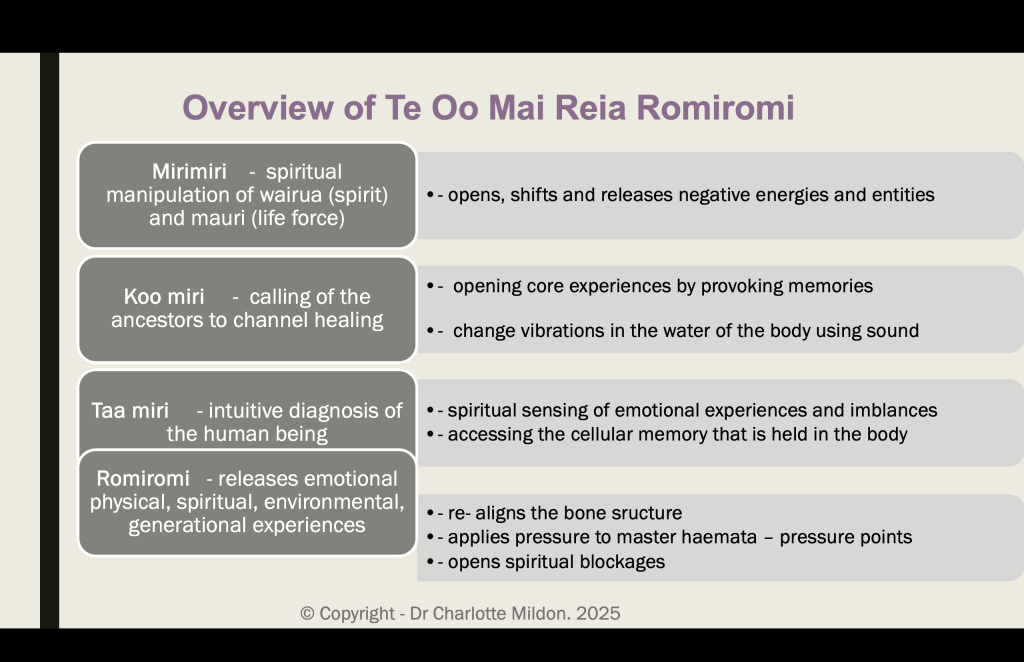 Overview of Te Oo Mai Reia Romiromi

Mirimiri - spiritual manipulation of wairua (spirit) and mauri (life force)

• - opens, shifts and releases negative energies and entities

Koo miri - calling of the ancestors to channel healing

• - opening core experiences by provoking memories

• - change vibrations in the water of the body using sound

Taa miri - intuitive diagnosis of the human being

• - spiritual sensing of emotional experiences and imblances
• - accessing the cellular memory that is held in the body

Romiromi - releases emotional physical, spiritual, environmental, generational experiences

• - re- aligns the bone sructure
• - applies pressure to master haemata – pressure points
• - opens spiritual blockages

© Copyright - Dr Charlotte Mildon. 2025